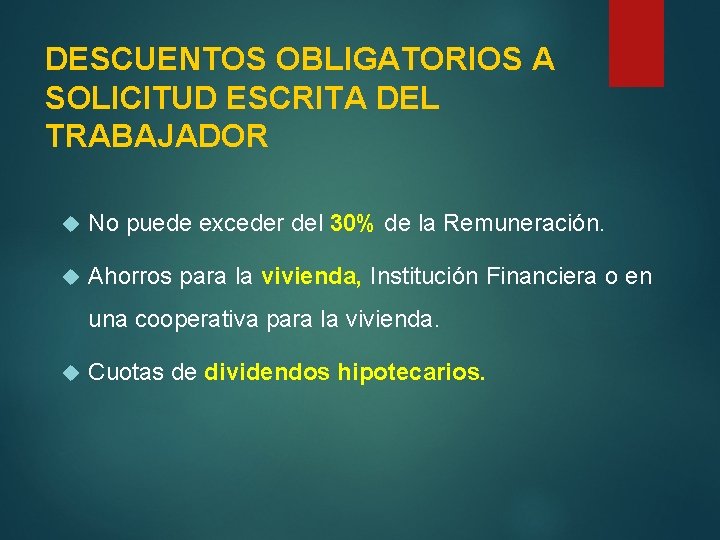 DESCUENTOS OBLIGATORIOS A SOLICITUD ESCRITA DEL TRABAJADOR

No puede exceder del 30% de la Remuneración.

Ahorros para la vivienda, Institución Financiera o en una cooperativa para la vivienda.

Cuotas de dividendos hipotecarios.